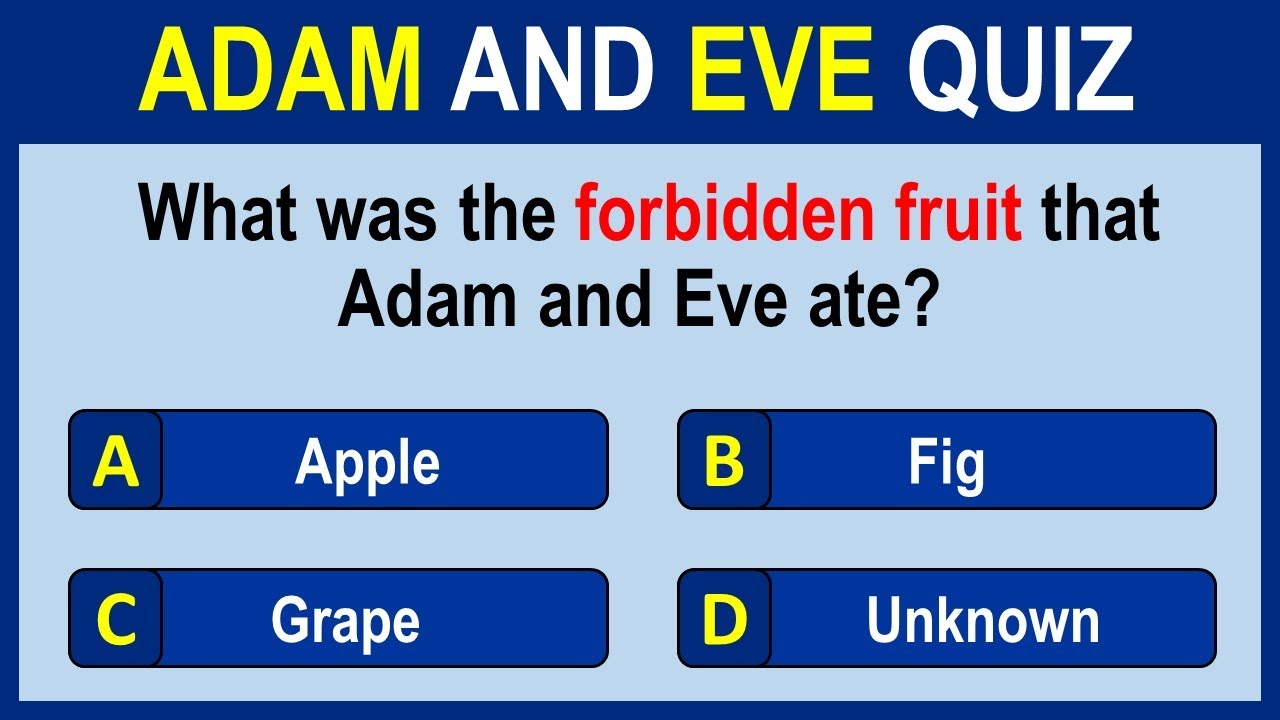 ADAM AND EVE QUIZ

What was the forbidden fruit that Adam and Eve ate?

A Apple

B Fig

C Grape

D Unknown